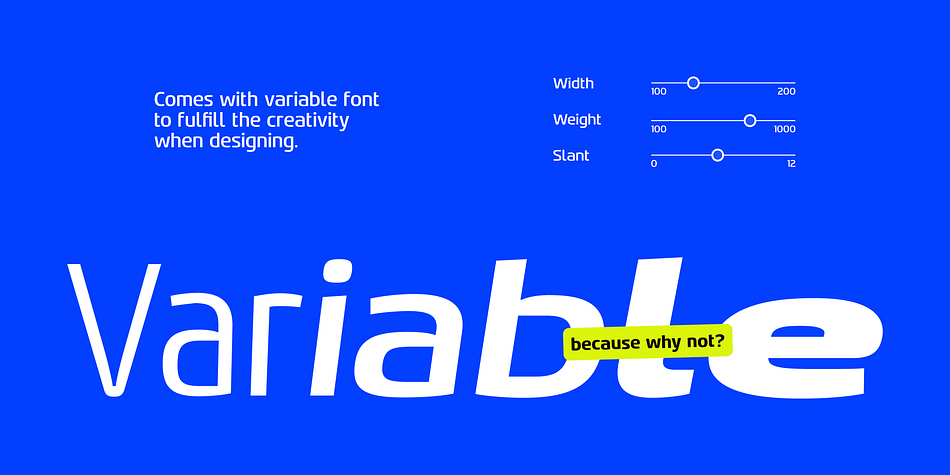 Comes with variable font to fulfill the creativity when designing.

Width
100 200
Weight
100 1000
Slant
0 12

Variable

because why not?